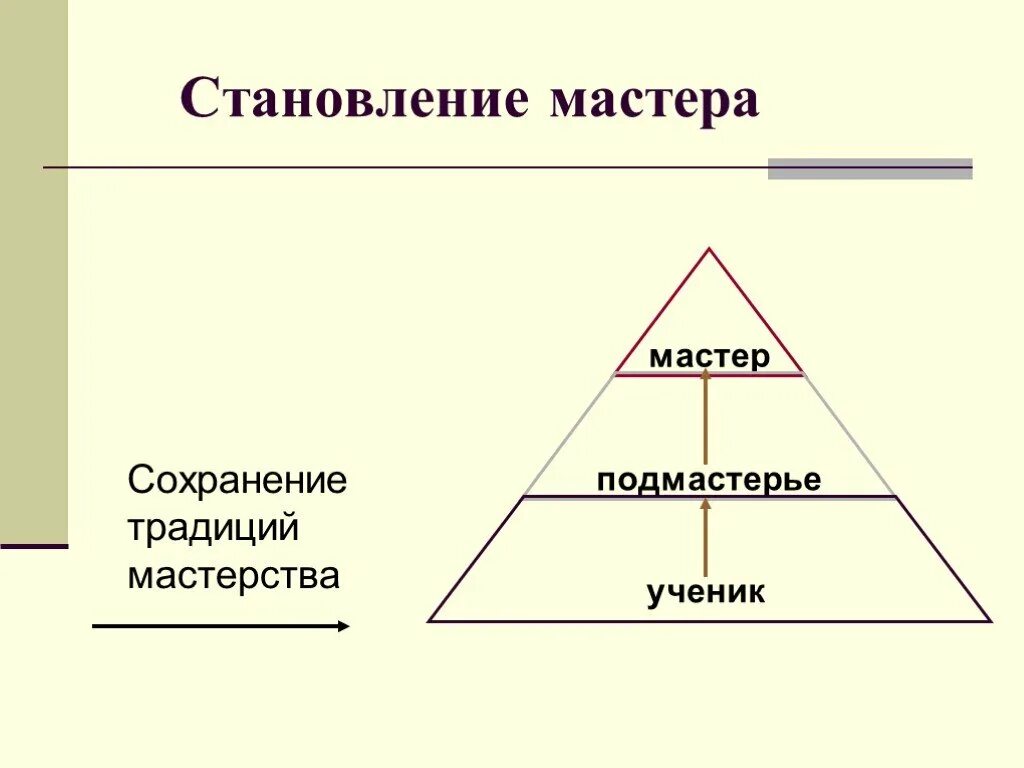 Становление мастера

Сохранение традиций мастерства

мастер

подмастерье

ученик